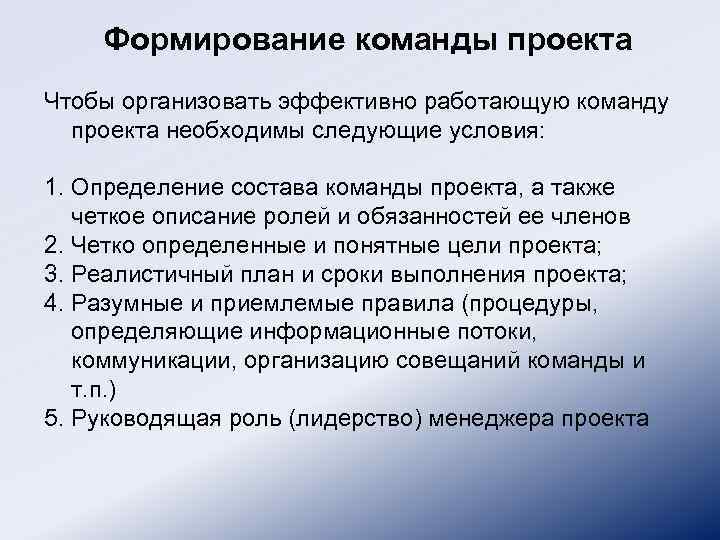 Формирование команды проекта

Чтобы организовать эффективно работающую команду проекта необходимы следующие условия:

1. Определение состава команды проекта, а также четкое описание ролей и обязанностей ее членов
2. Четко определенные и понятные цели проекта;
3. Реалистичный план и сроки выполнения проекта;
4. Разумные и приемлемые правила (процедуры, определяющие информационные потоки, коммуникации, организацию совещаний команды и т.п.)
5. Руководящая роль (лидерство) менеджера проекта